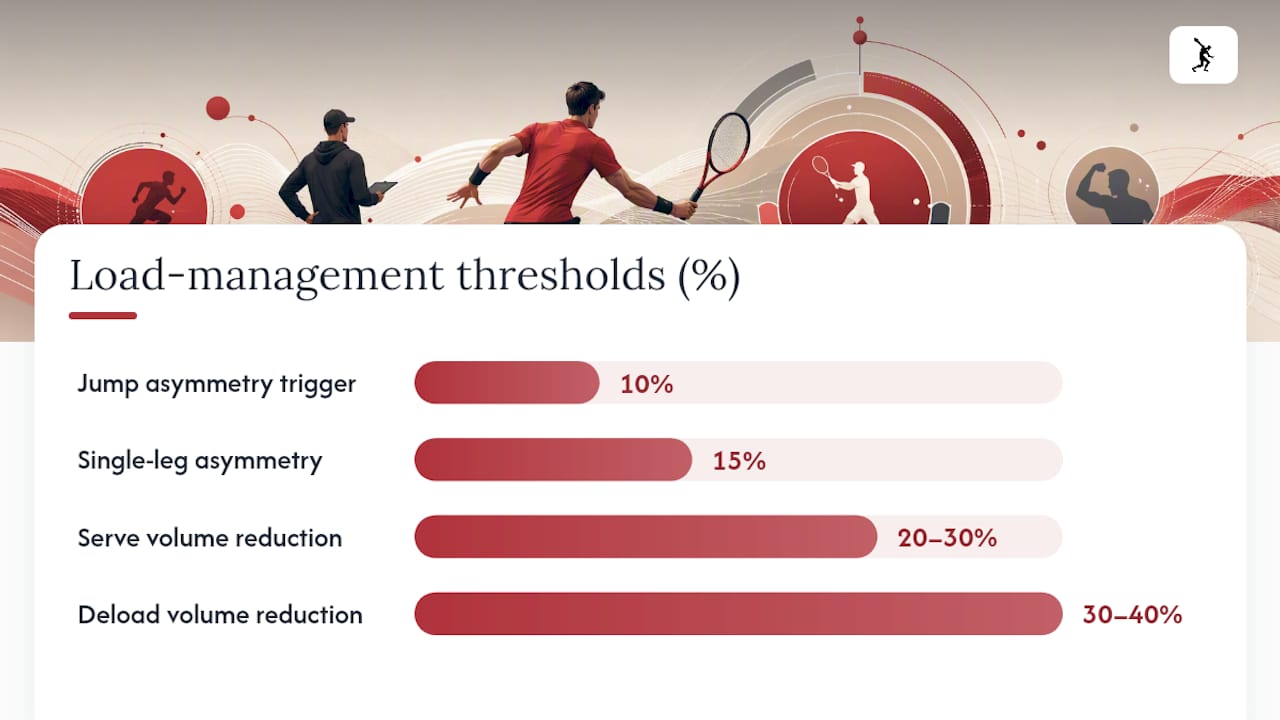 Load-management thresholds (%)

Jump asymmetry trigger 10%

Single-leg asymmetry 15%

Serve volume reduction 20–30%

Deload volume reduction 30–40%